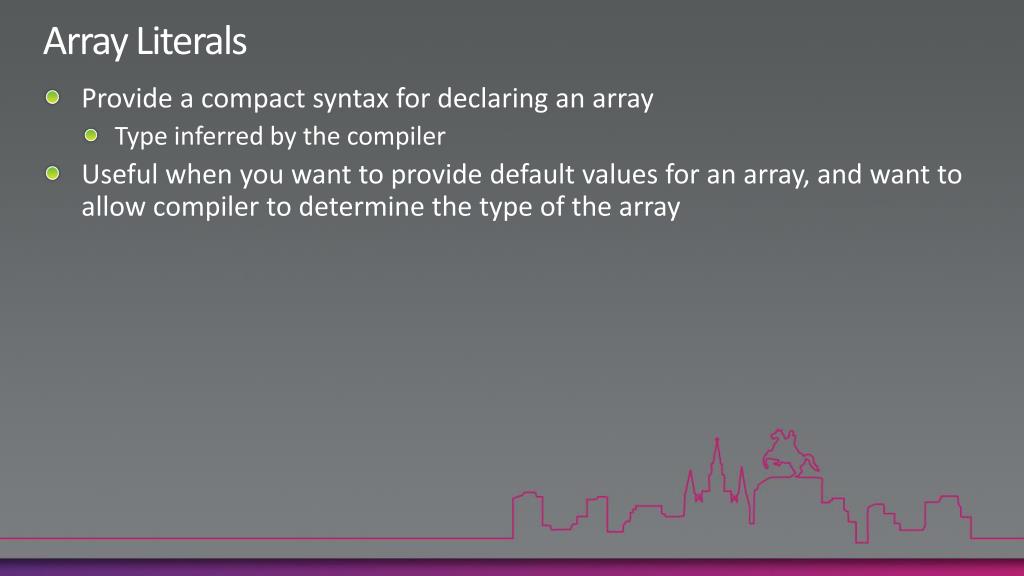 Array Literals

Provide a compact syntax for declaring an array

Type inferred by the compiler

Useful when you want to provide default values for an array, and want to allow compiler to determine the type of the array